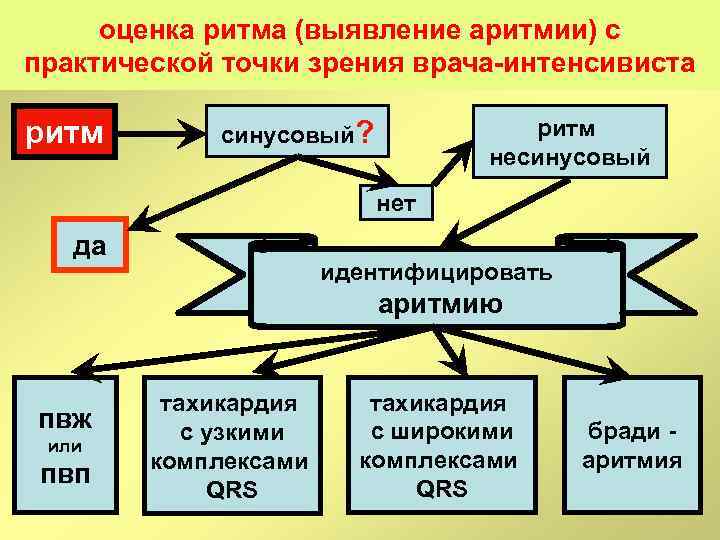 оценка ритма (выявление аритмии) с практической точки зрения врача-интенсивиста

ритм

синусовый?

ритм несинусовый

нет

да

идентифицировать аритмию

ПВЖ или ПВП

тахикардия с узкими комплексами QRS

тахикардия с широкими комплексами QRS

бради - аритмия